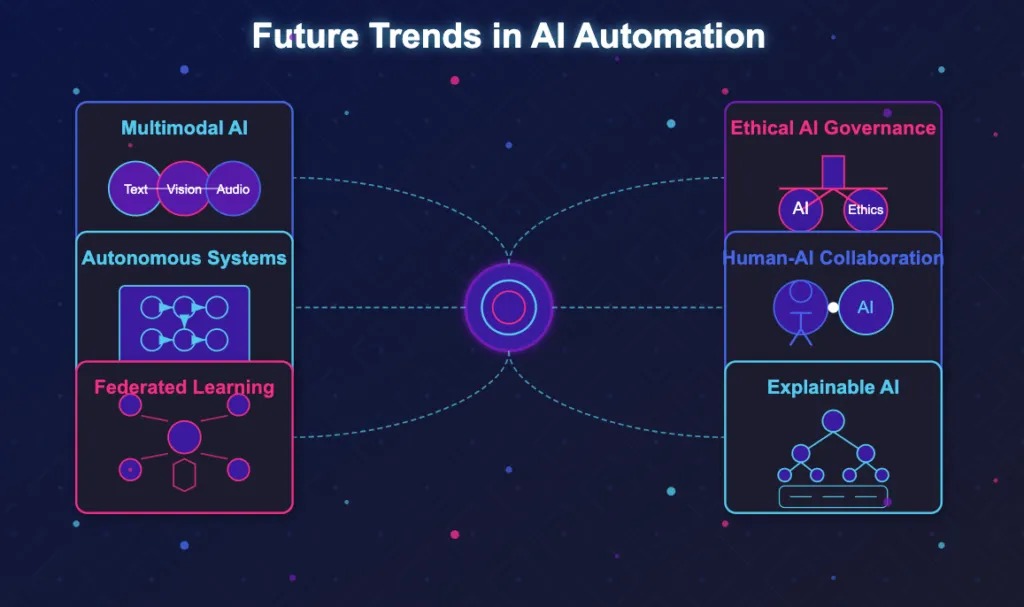 Future Trends in AI Automation

Multimodal AI

Text Vision Audio

Autonomous Systems

Federated Learning

Ethical AI Governance

AI Ethics

Human-AI Collaboration

AI

Explainable AI